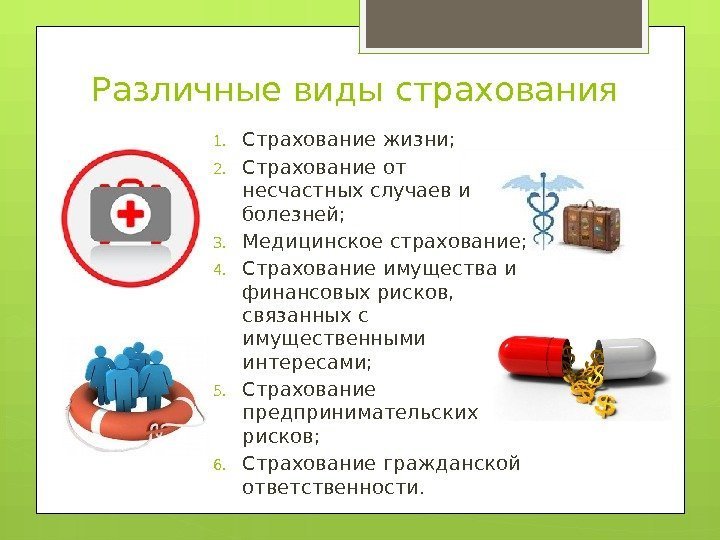 Различные виды страхования

1. Страхование жизни;
2. Страхование от несчастных случаев и болезней;
3. Медицинское страхование;
4. Страхование имущества и финансовых рисков, связанных с имущественными интересами;
5. Страхование предпринимательских рисков;
6. Страхование гражданской ответственности.